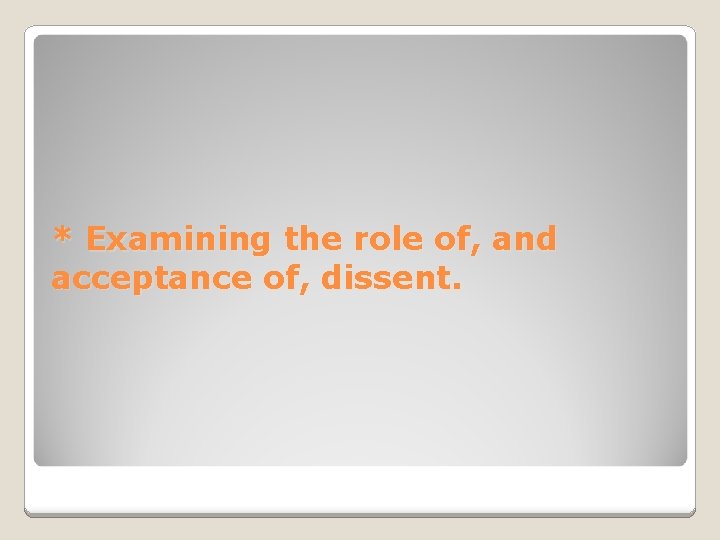 * Examining the role of, and acceptance of, dissent.